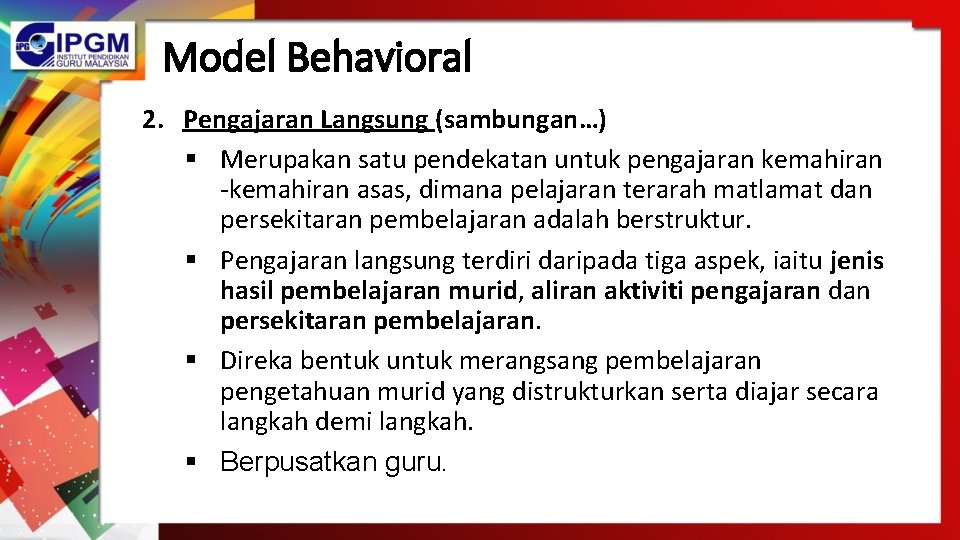 IPGM
INSTITUT PENDIDIKAN GURU MALAYSIA

Model Behavioral

2. Pengajaran Langsung (sambungan…)

▪ Merupakan satu pendekatan untuk pengajaran kemahiran -kemahiran asas, dimana pelajaran terarah matlamat dan persekitaran pembelajaran adalah berstruktur.

▪ Pengajaran langsung terdiri daripada tiga aspek, iaitu jenis hasil pembelajaran murid, aliran aktiviti pengajaran dan persekitaran pembelajaran.

▪ Direka bentuk untuk merangsang pembelajaran pengetahuan murid yang distrukturkan serta diajar secara langkah demi langkah.

▪ Berpusatkan guru.